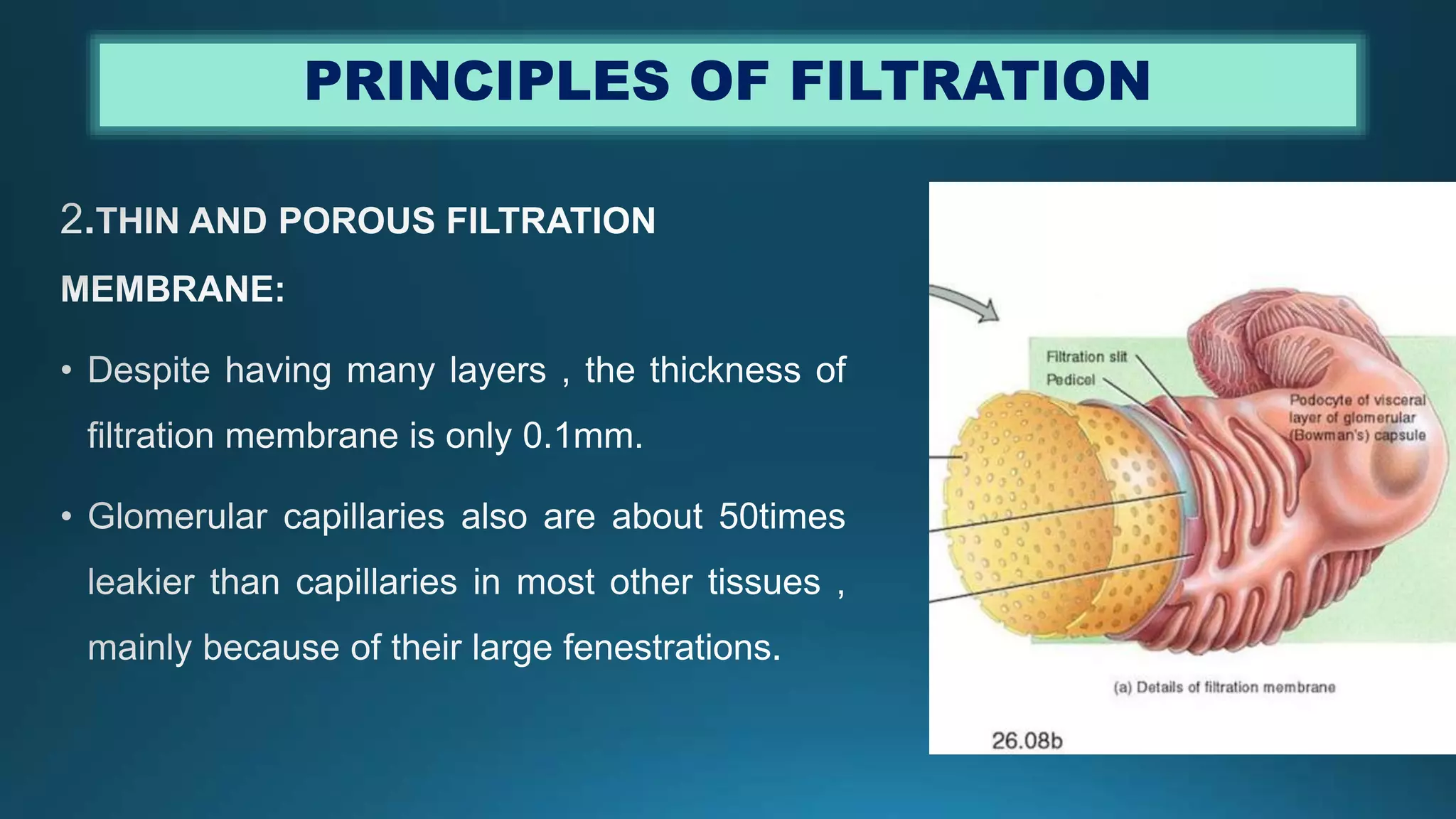 PRINCIPLES OF FILTRATION

2.THIN AND POROUS FILTRATION MEMBRANE:

• Despite having many layers , the thickness of filtration membrane is only 0.1mm.

• Glomerular capillaries also are about 50times leakier than capillaries in most other tissues , mainly because of their large fenestrations.

Filtration slit
Pedicel
Podocyte of visceral layer of glomerular (Bowman's) capsule

(a) Details of filtration membrane

26.08b